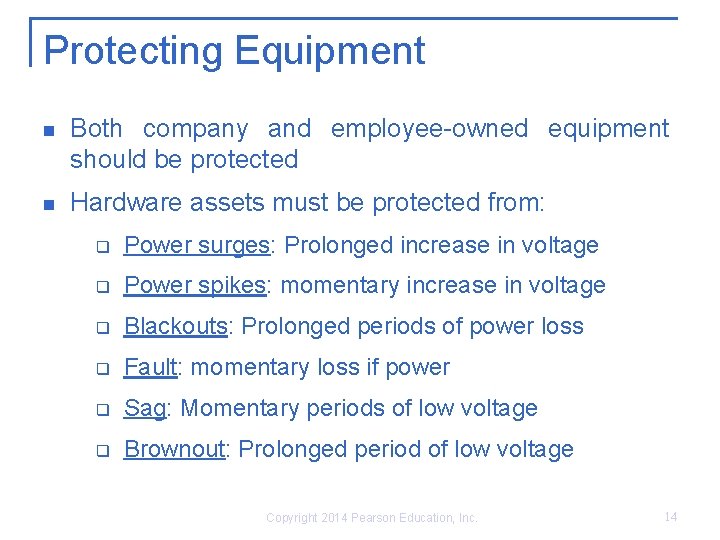 Protecting Equipment

Both company and employee-owned equipment should be protected

Hardware assets must be protected from:

Power surges: Prolonged increase in voltage

Power spikes: momentary increase in voltage

Blackouts: Prolonged periods of power loss

Fault: momentary loss if power

Sag: Momentary periods of low voltage

Brownout: Prolonged period of low voltage

Copyright 2014 Pearson Education, Inc.

14